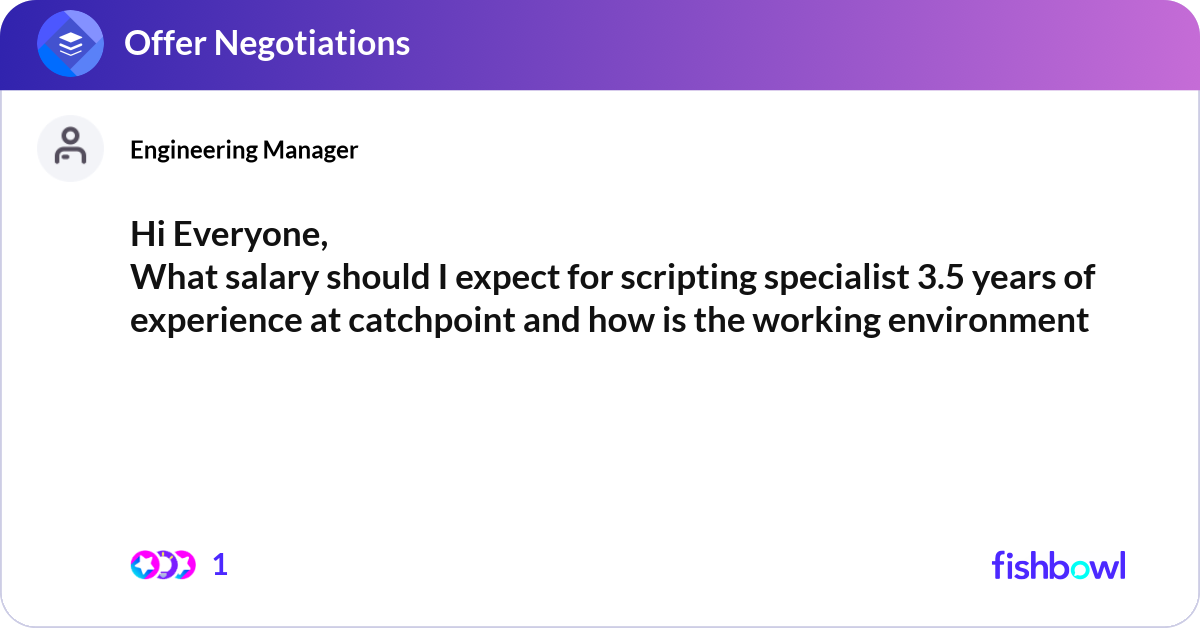 Offer Negotiations

Engineering Manager

Hi Everyone,
What salary should I expect for scripting specialist 3.5 years of experience at catchpoint and how is the working environment

1

fishbowl